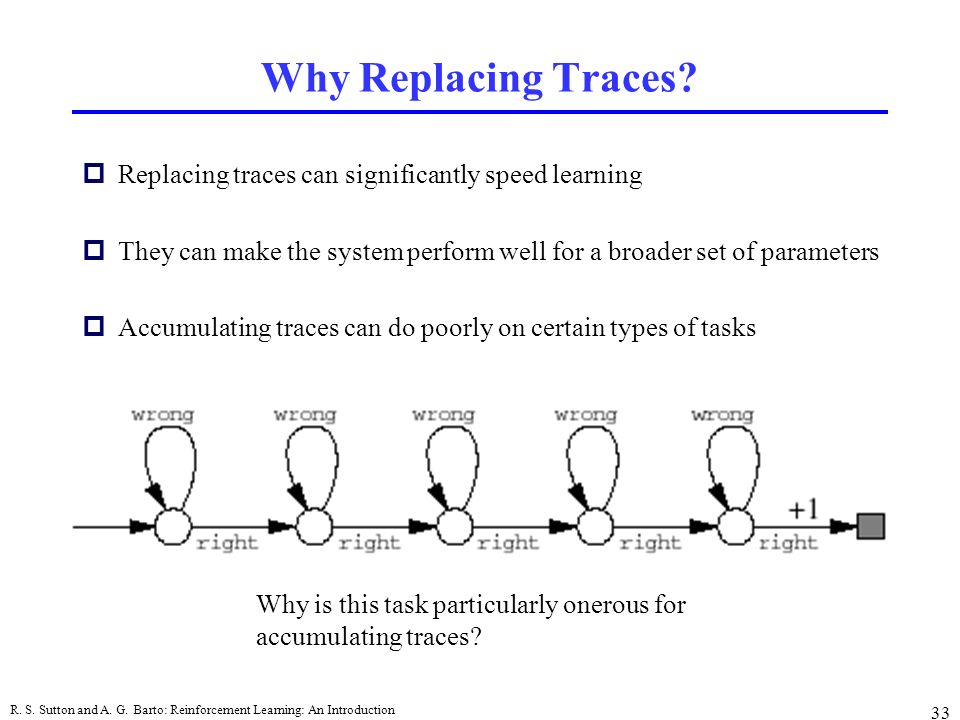 Why Replacing Traces?

Replacing traces can significantly speed learning

They can make the system perform well for a broader set of parameters

Accumulating traces can do poorly on certain types of tasks

wrong wrong wrong wrong wrong

right right right right right +1

Why is this task particularly onerous for accumulating traces?

R. S. Sutton and A. G. Barto: Reinforcement Learning: An Introduction

33